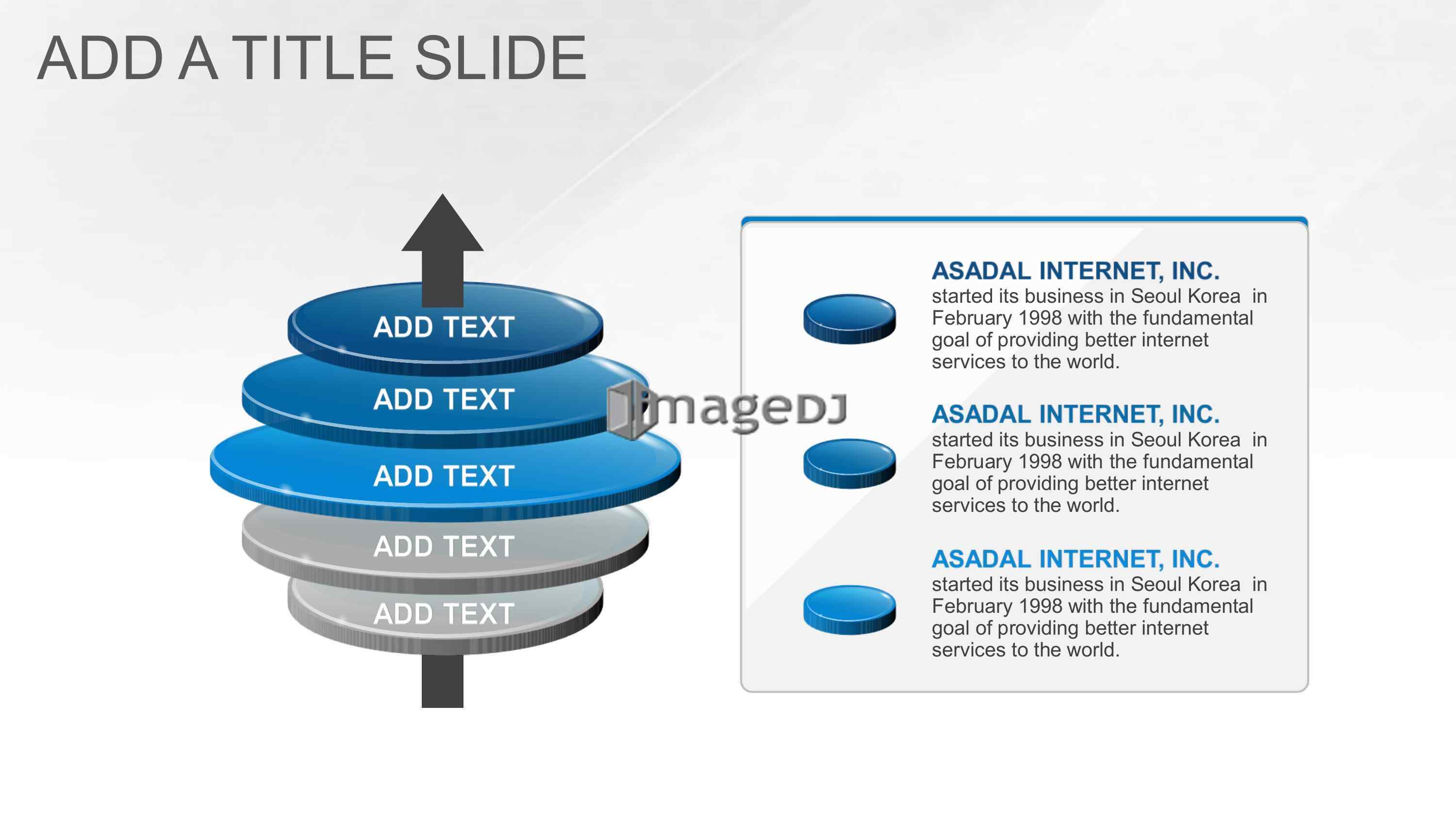 ADD A TITLE SLIDE

ADD TEXT

ADD TEXT

ADD TEXT

ADD TEXT

ADD TEXT

imageDJ

ASADAL INTERNET, INC.
started its business in Seoul Korea in February 1998 with the fundamental goal of providing better internet services to the world.

ASADAL INTERNET, INC.
started its business in Seoul Korea in February 1998 with the fundamental goal of providing better internet services to the world.

ASADAL INTERNET, INC.
started its business in Seoul Korea in February 1998 with the fundamental goal of providing better internet services to the world.